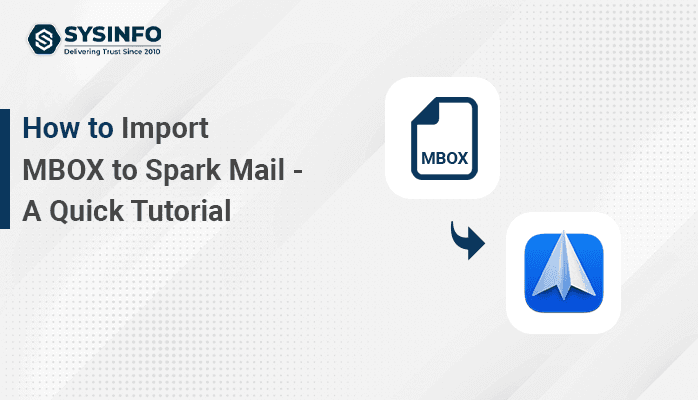 SYSINFO
Delivering Trust Since 2010

How to Import MBOX to Spark Mail - A Quick Tutorial

MBOX